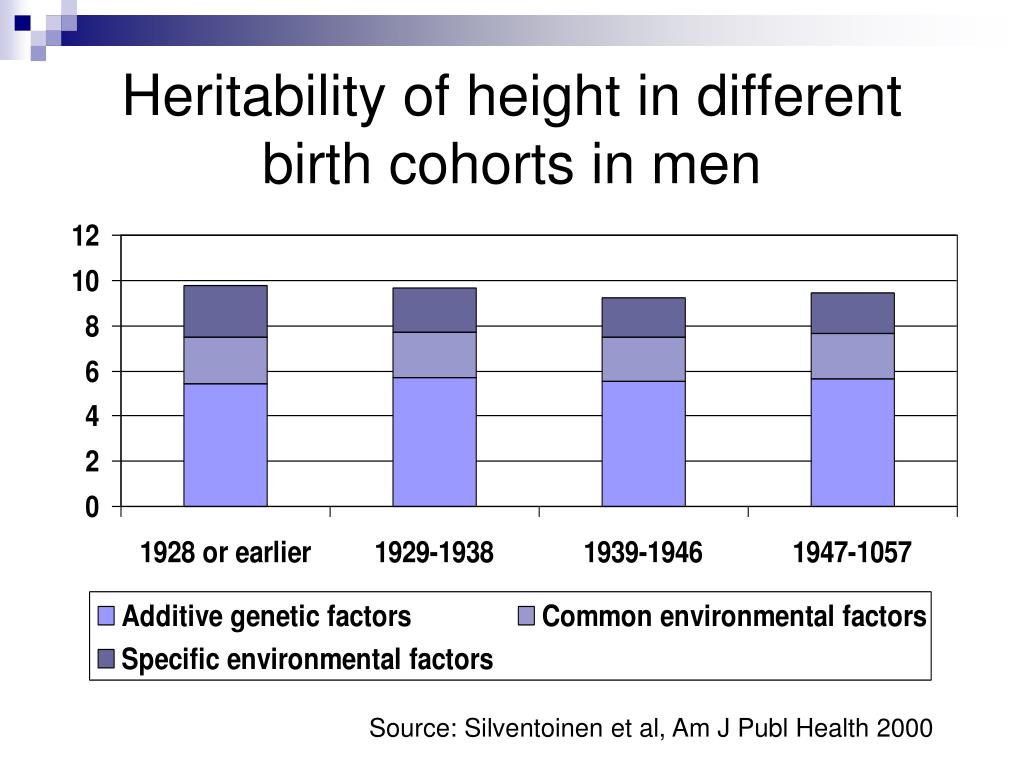 Heritability of height in different birth cohorts in men

12
10
8
6
4
2
0

1928 or earlier
1929-1938
1939-1946
1947-1057

Additive genetic factors
Common environmental factors
Specific environmental factors

Source: Silventoinen et al, Am J Publ Health 2000